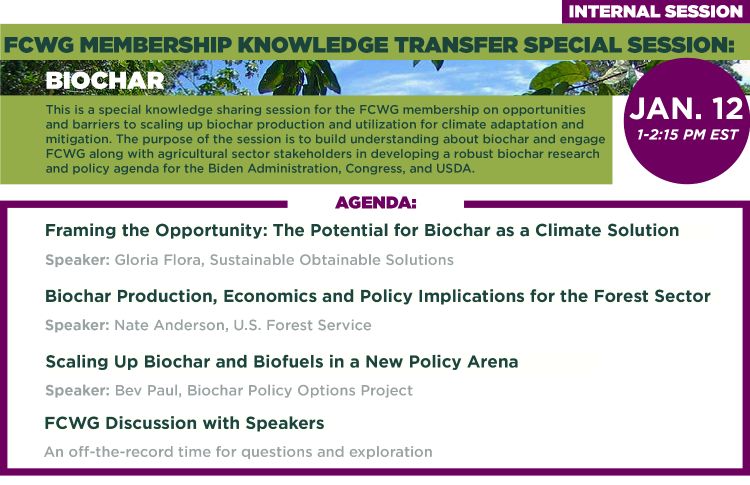 INTERNAL SESSION

FCWG MEMBERSHIP KNOWLEDGE TRANSFER SPECIAL SESSION:

BIOCHAR

This is a special knowledge sharing session for the FCWG membership on opportunities and barriers to scaling up biochar production and utilization for climate adaptation and mitigation. The purpose of the session is to build understanding about biochar and engage FCWG along with agricultural sector stakeholders in developing a robust biochar research and policy agenda for the Biden Administration, Congress, and USDA.

JAN. 12
1-2:15 PM EST

AGENDA:

Framing the Opportunity: The Potential for Biochar as a Climate Solution

Speaker: Gloria Flora, Sustainable Obtainable Solutions

Biochar Production, Economics and Policy Implications for the Forest Sector

Speaker: Nate Anderson, U.S. Forest Service

Scaling Up Biochar and Biofuels in a New Policy Arena

Speaker: Bev Paul, Biochar Policy Options Project

FCWG Discussion with Speakers

An off-the-record time for questions and exploration